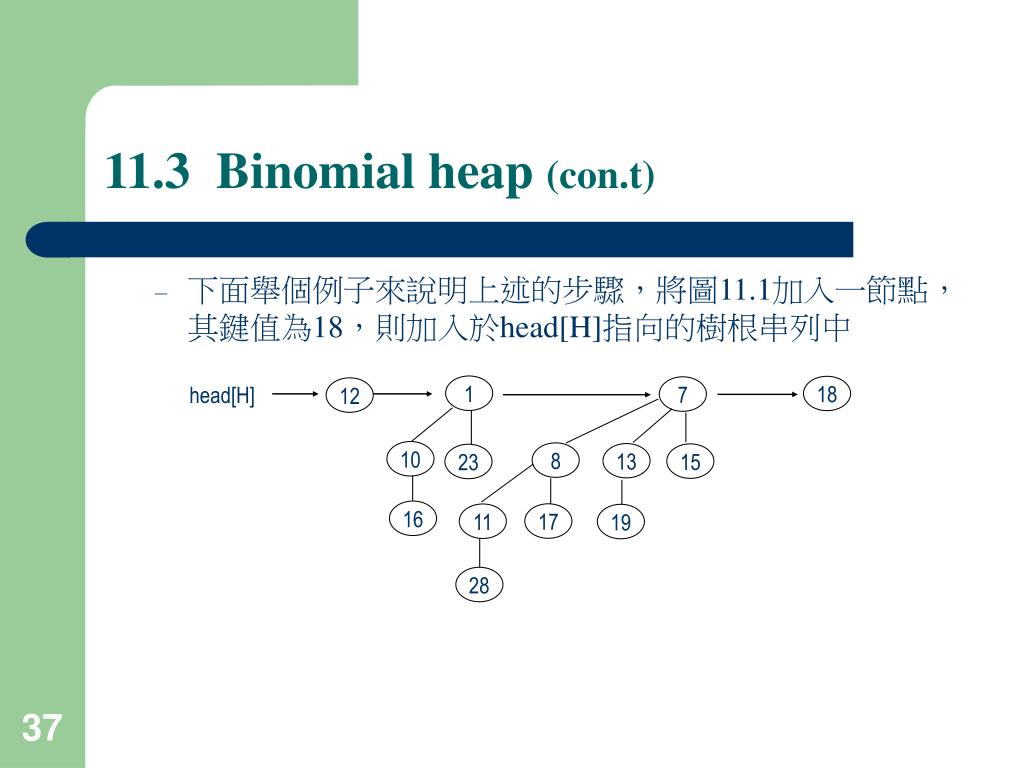 11.3 Binomial heap (con.t)

– 下面舉個例子來說明上述的步驟，將圖11.1加入一節點，其鍵值為18，則加入於head[H]指向的樹根串列中

head[H]
12
1
7
18
10
23
8
13
15
16
11
17
19
28

37